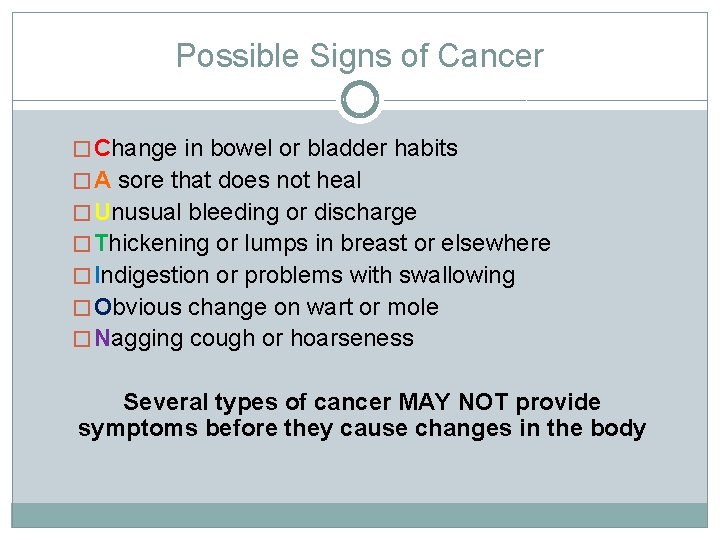 Possible Signs of Cancer

□ Change in bowel or bladder habits
□ A sore that does not heal
□ Unusual bleeding or discharge
□ Thickening or lumps in breast or elsewhere
□ Indigestion or problems with swallowing
□ Obvious change on wart or mole
□ Nagging cough or hoarseness

Several types of cancer MAY NOT provide symptoms before they cause changes in the body